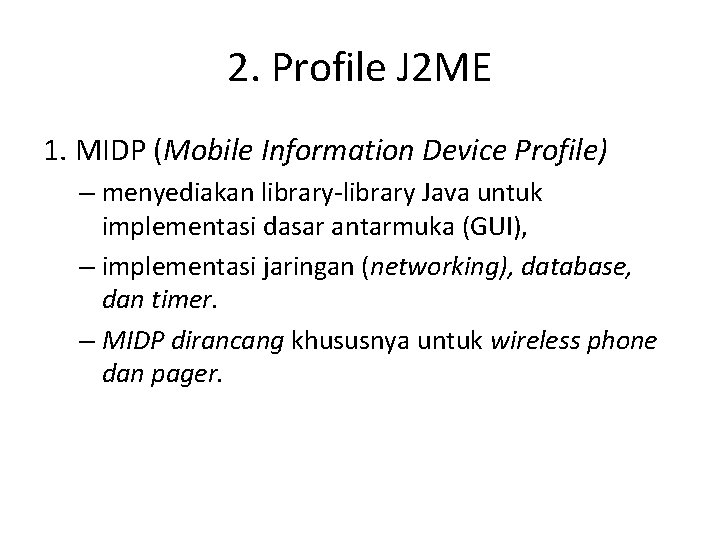 2. Profile J2ME

1. MIDP (Mobile Information Device Profile)

– menyediakan library-library Java untuk implementasi dasar antarmuka (GUI),

– implementasi jaringan (networking), database, dan timer.

– MIDP dirancang khususnya untuk wireless phone dan pager.